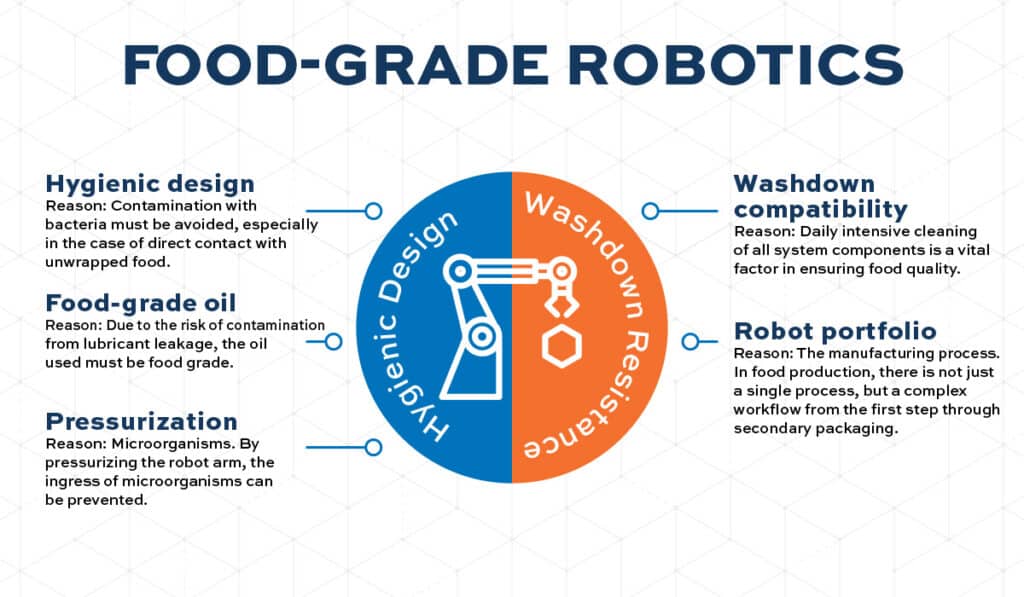 FOOD-GRADE ROBOTICS

Hygienic design
Reason: Contamination with bacteria must be avoided, especially in the case of direct contact with unwrapped food.

Food-grade oil
Reason: Due to the risk of contamination from lubricant leakage, the oil used must be food grade.

Pressurization
Reason: Microorganisms. By pressurizing the robot arm, the ingress of microorganisms can be prevented.

Hygienic Design

Washdown Resistance

Washdown compatibility
Reason: Daily intensive cleaning of all system components is a vital factor in ensuring food quality.

Robot portfolio
Reason: The manufacturing process. In food production, there is not just a single process, but a complex workflow from the first step through secondary packaging.